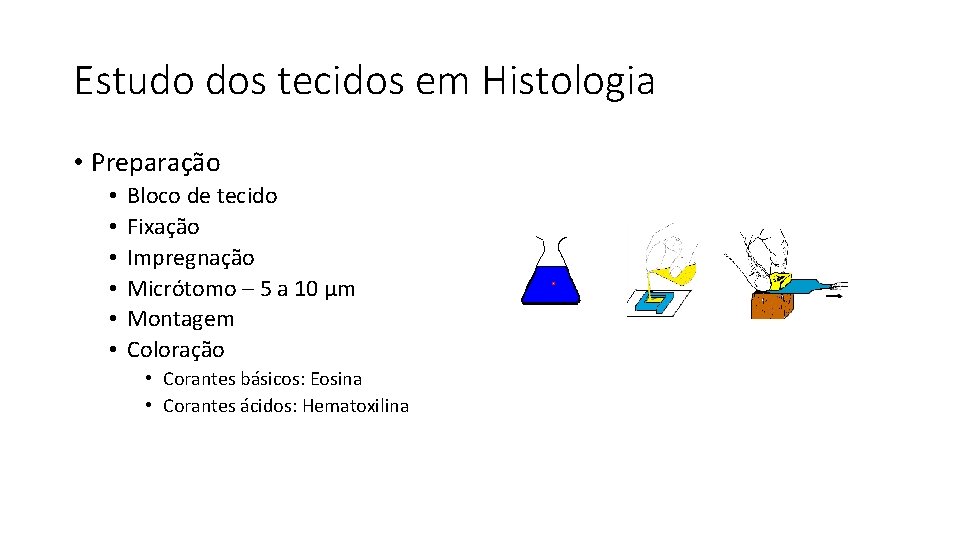 Estudo dos tecidos em Histologia

• Preparação
  • Bloco de tecido
  • Fixação
  • Impregnação
  • Micrótomo – 5 a 10 µm
  • Montagem
  • Coloração
    • Corantes básicos: Eosina
    • Corantes ácidos: Hematoxilina